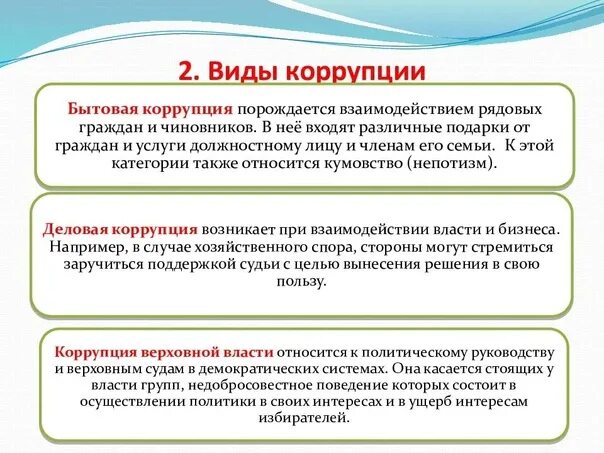 2. Виды коррупции

Бытовая коррупция порождается взаимодействием рядовых граждан и чиновников. В неё входят различные подарки от граждан и услуги должностному лицу и членам его семьи. К этой категории также относится кумовство (непотизм).

Деловая коррупция возникает при взаимодействии власти и бизнеса. Например, в случае хозяйственного спора, стороны могут стремиться заручиться поддержкой судьи с целью вынесения решения в свою пользу.

Коррупция верховной власти относится к политическому руководству и верховным судам в демократических системах. Она касается стоящих у власти групп, недобросовестное поведение которых состоит в осуществлении политики в своих интересах и в ущерб интересам избирателей.